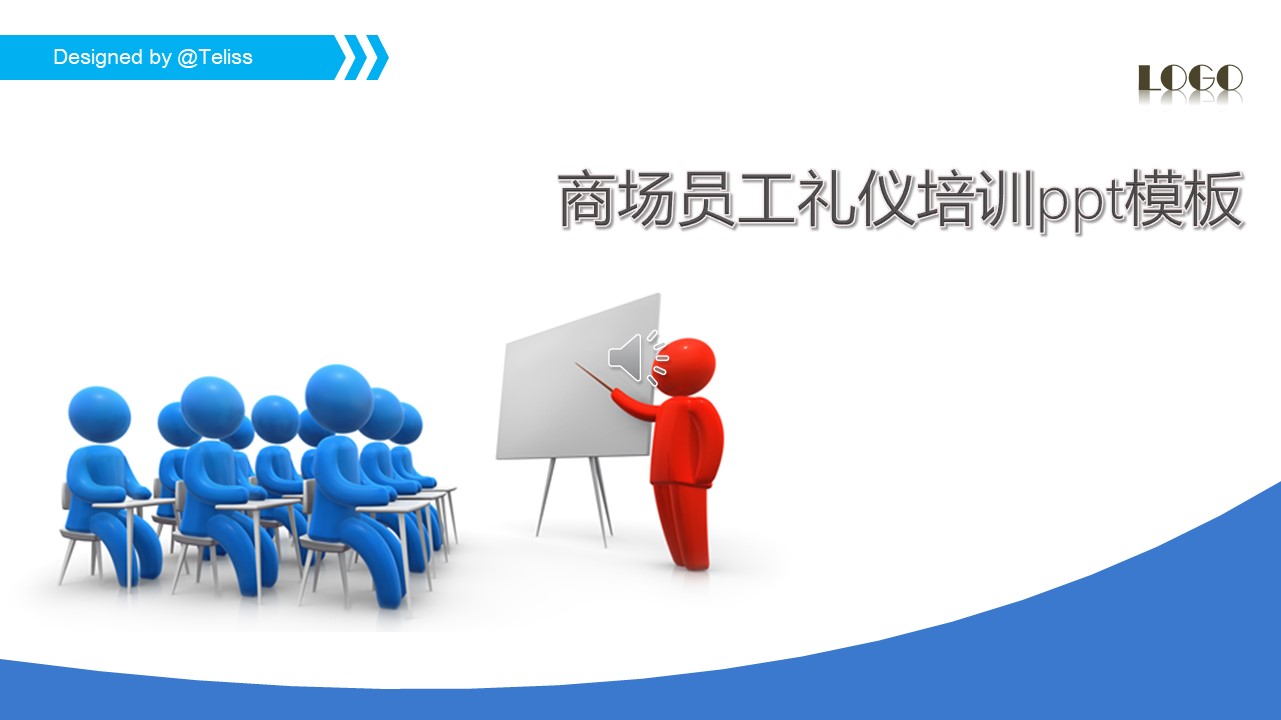 Designed by @Teliss

LOGO

商场员工礼仪培训ppt模板